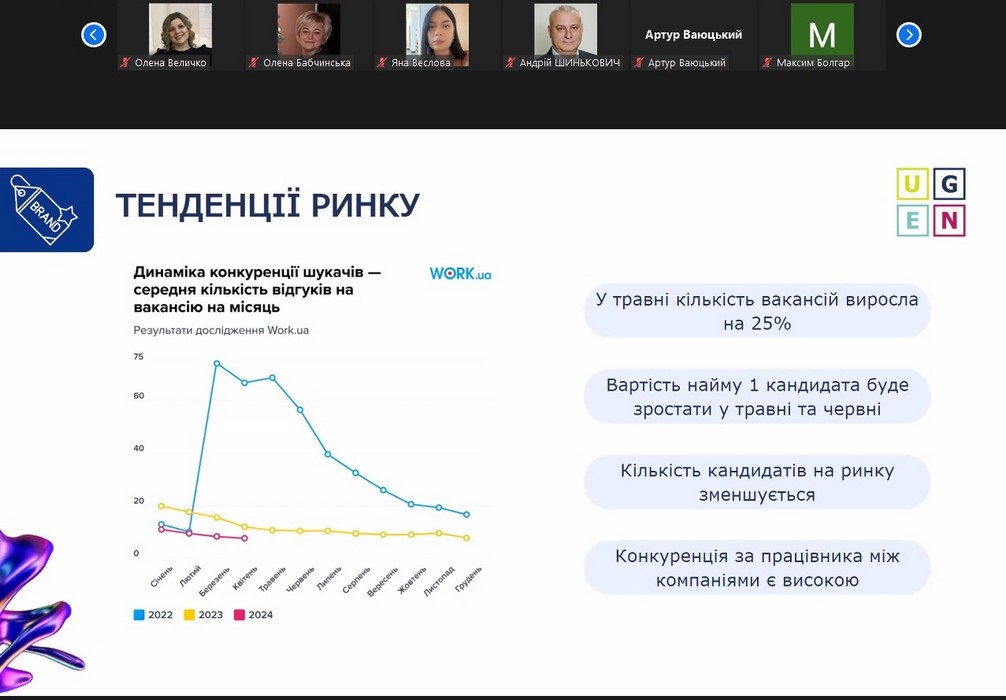 Олена Величко
Олена Бабчинська
Яна Веслова
Андрій ШИНЬКОВИЧ
Артур Ваюцький
Артур Ваюцький
M
Максим Болгар

BRAND

ТЕНДЕНЦІЇ РИНКУ

U G
E N

Динаміка конкуренції шукачів — середня кількість відгуків на вакансію на місяць
WORK.ua
Результати дослідження Work.ua

75
60
40
20
0

Січень
Лютий
Березень
Квітень
Травень
Червень
Липень
Серпень
Вересень
Жовтень
Листопад
Грудень

2022
2023
2024

У травні кількість вакансій виросла на 25%

Вартість найму 1 кандидата буде зростати у травні та червні

Кількість кандидатів на ринку зменшується

Конкуренція за працівника між компаніями є високою